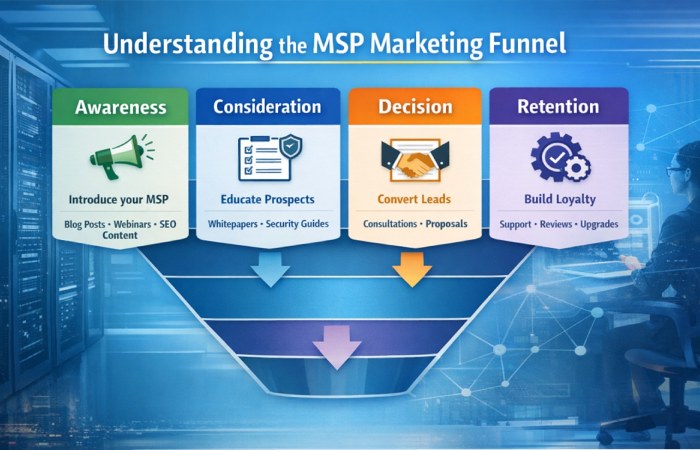 Understanding the MSP Marketing Funnel

Awareness

Introduce your MSP

Blog Posts • Webinars • SEO Content

Consideration

Educate Prospects

Whitepapers • Security Guides

Decision

Convert Leads

Consultations • Proposals

Retention

Build Loyalty

Support • Reviews • Upgrades